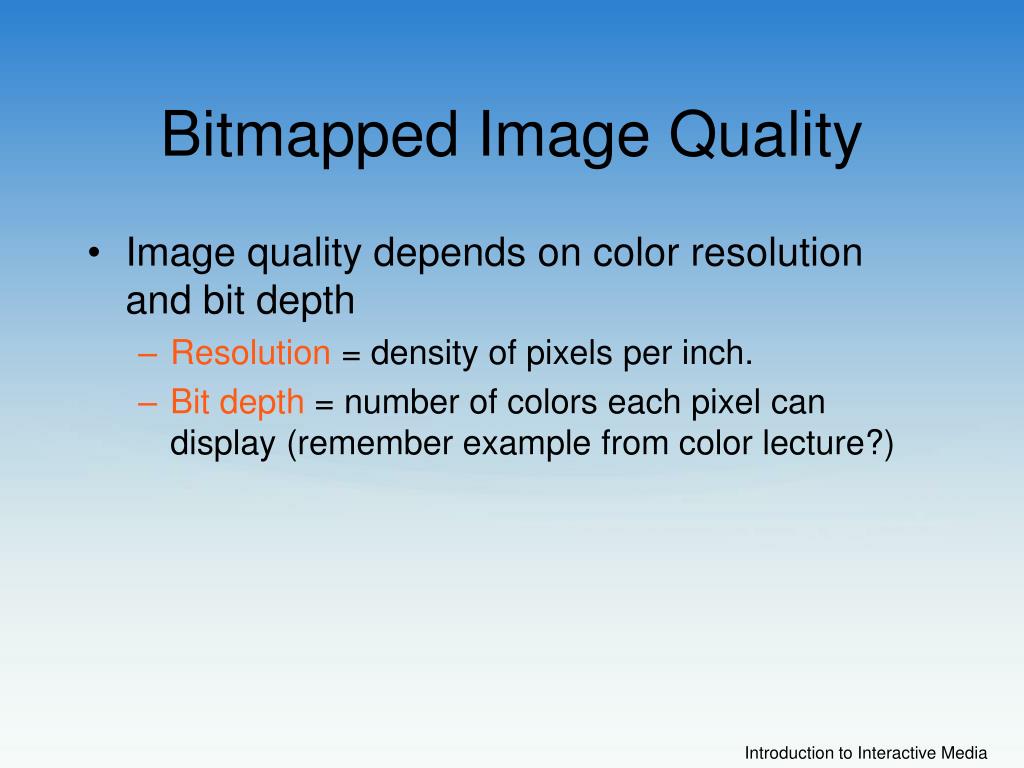 Bitmapped Image Quality

• Image quality depends on color resolution and bit depth

– Resolution = density of pixels per inch.

– Bit depth = number of colors each pixel can display (remember example from color lecture?)

Introduction to Interactive Media